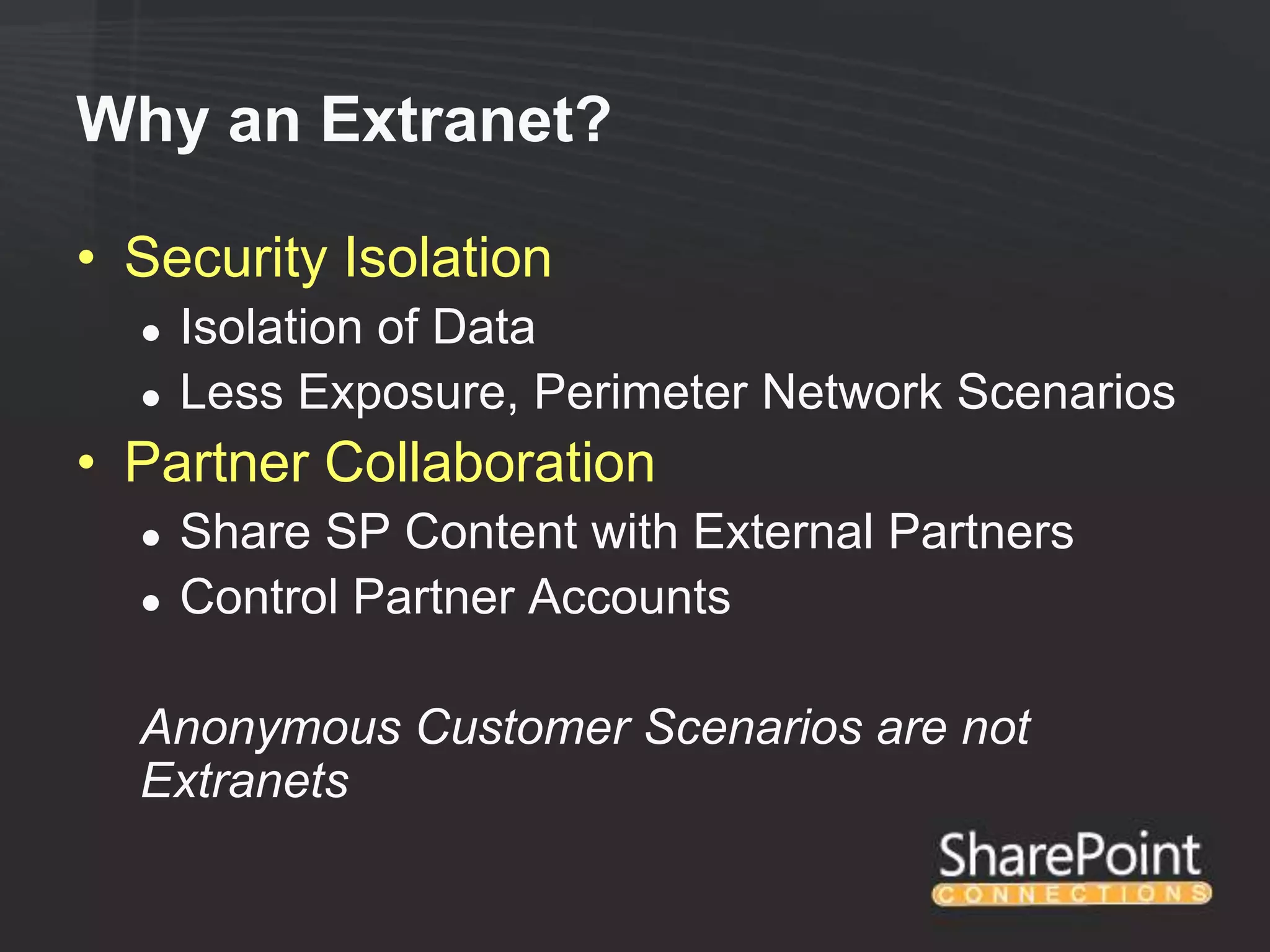 Why an Extranet?

• Security Isolation
 • Isolation of Data
 • Less Exposure, Perimeter Network Scenarios
• Partner Collaboration
 • Share SP Content with External Partners
 • Control Partner Accounts

Anonymous Customer Scenarios are not Extranets

SharePoint
CONNECTIONS